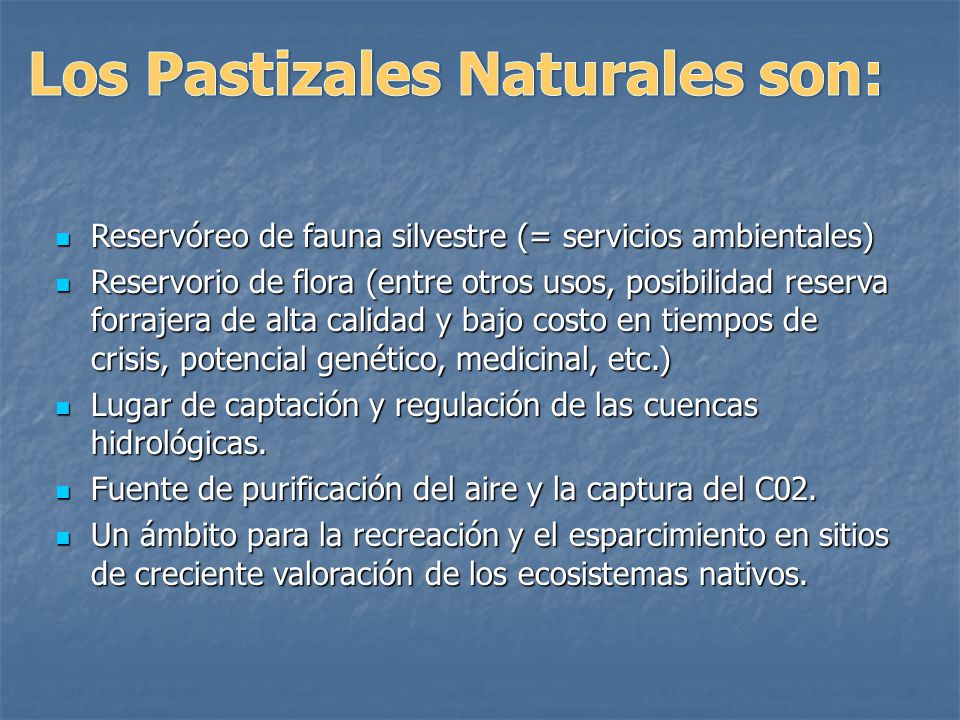 Los Pastizales Naturales son:

- Reservóreo de fauna silvestre (= servicios ambientales)
- Reservorio de flora (entre otros usos, posibilidad reserva forrajera de alta calidad y bajo costo en tiempos de crisis, potencial genético, medicinal, etc.)
- Lugar de captación y regulación de las cuencas hidrológicas.
- Fuente de purificación del aire y la captura del C02.
- Un ámbito para la recreación y el esparcimiento en sitios de creciente valoración de los ecosistemas nativos.